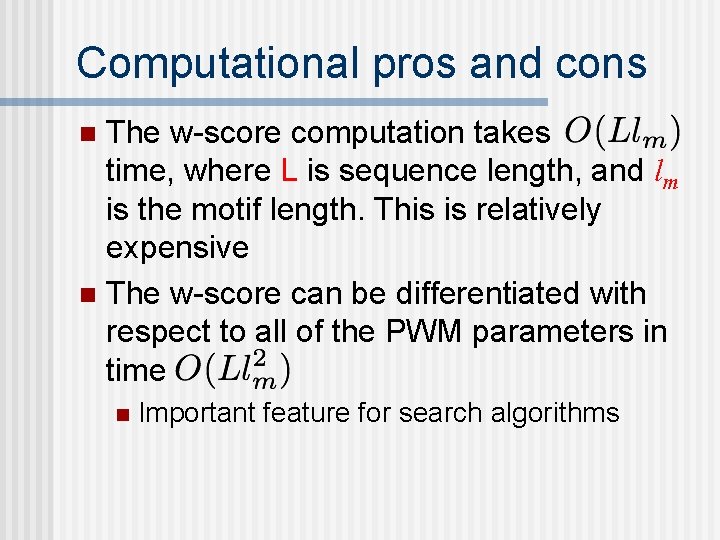 Computational pros and cons

The w-score computation takes $O(Ll_m)$ time, where L is sequence length, and $l_m$ is the motif length. This is relatively expensive

The w-score can be differentiated with respect to all of the PWM parameters in time $O(Ll_m^2)$

Important feature for search algorithms